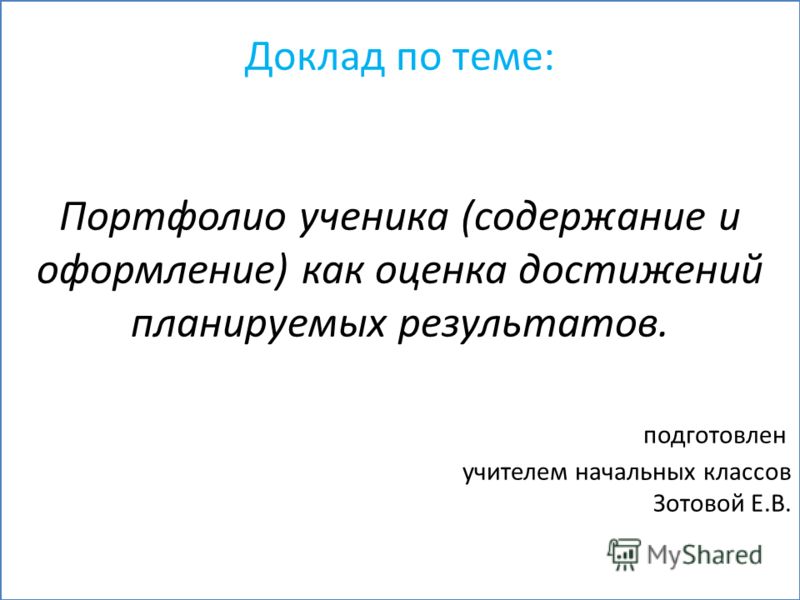 Доклад по теме:

Портфолио ученика (содержание и оформление) как оценка достижений планируемых результатов.

подготовлен

учителем начальных классов Зотовой Е.В.

MyShared